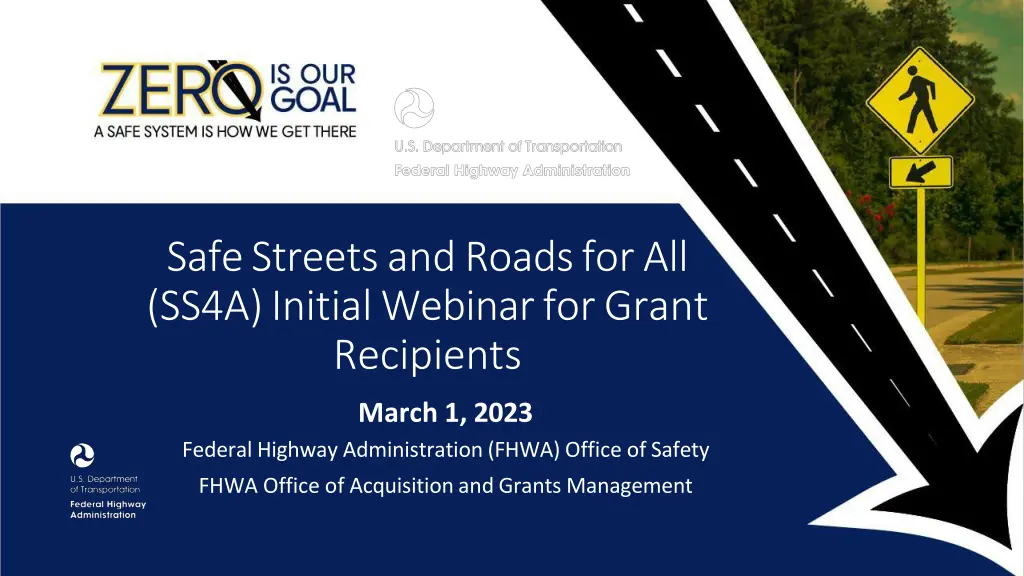 ZERO IS OUR GOAL
A SAFE SYSTEM IS HOW WE GET THERE

U.S. Department of Transportation
Federal Highway Administration

Safe Streets and Roads for All (SS4A) Initial Webinar for Grant Recipients

March 1, 2023

Federal Highway Administration (FHWA) Office of Safety

FHWA Office of Acquisition and Grants Management

U.S. Department of Transportation
Federal Highway Administration